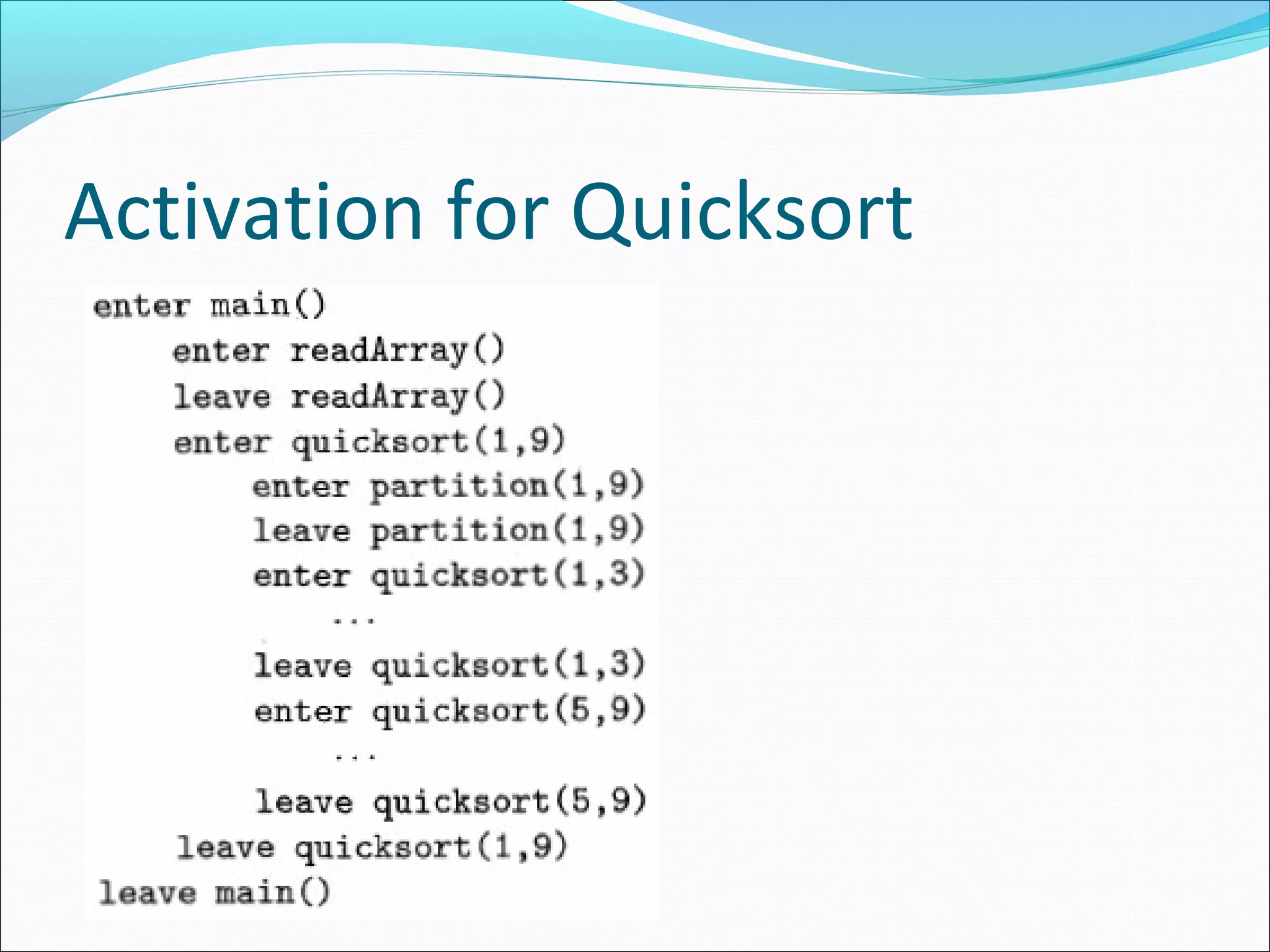 Activation for Quicksort

enter main()
enter readArray()
leave readArray()
enter quicksort(1,9)
enter partition(1,9)
leave partition(1,9)
enter quicksort(1,3)
...
leave quicksort(1,3)
enter quicksort(5,9)
...
leave quicksort(5,9)
leave quicksort(1,9)
leave main()